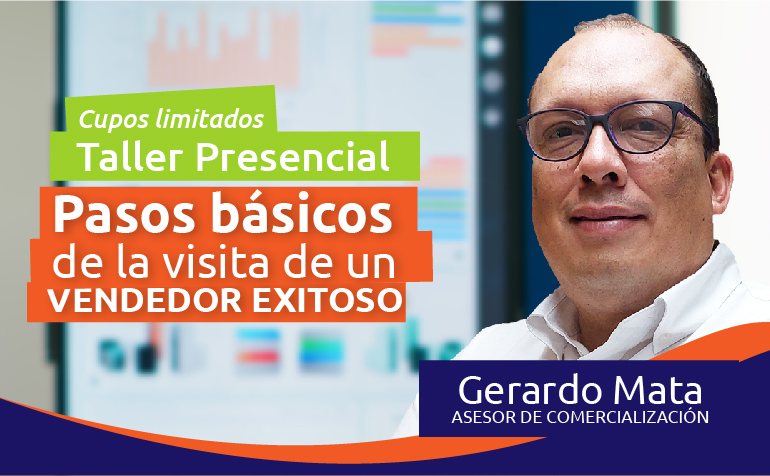 Cupos limitados
Taller Presencial
Pasos básicos
de la visita de un
VENDEDOR EXITOSO

Gerardo Mata
ASESOR DE COMERCIALIZACIÓN